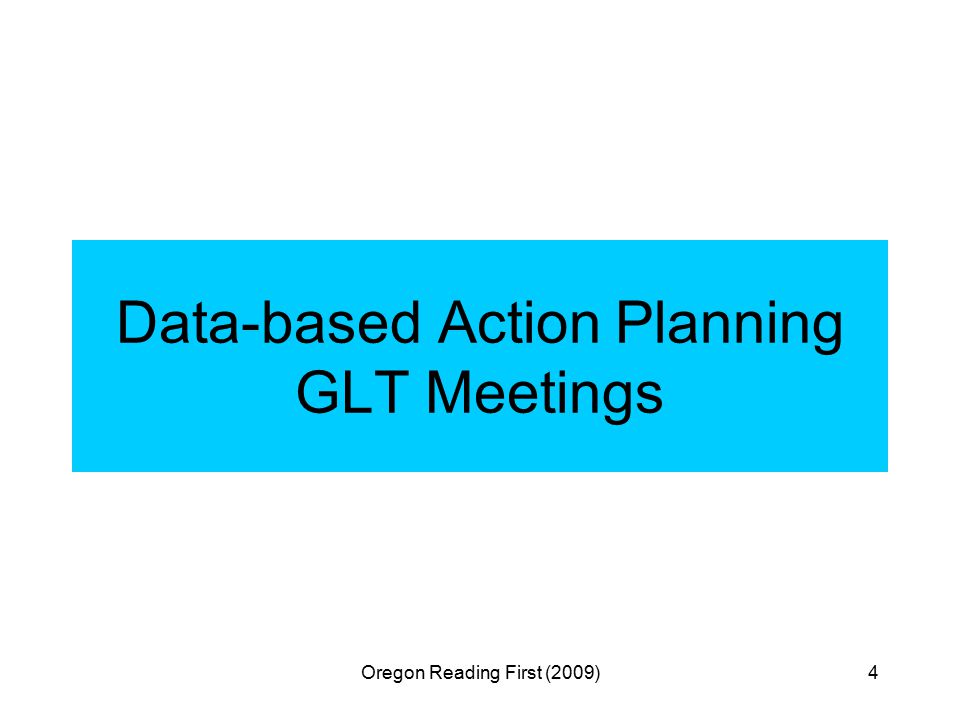 Data-based Action Planning
GLT Meetings

Oregon Reading First (2009)

4